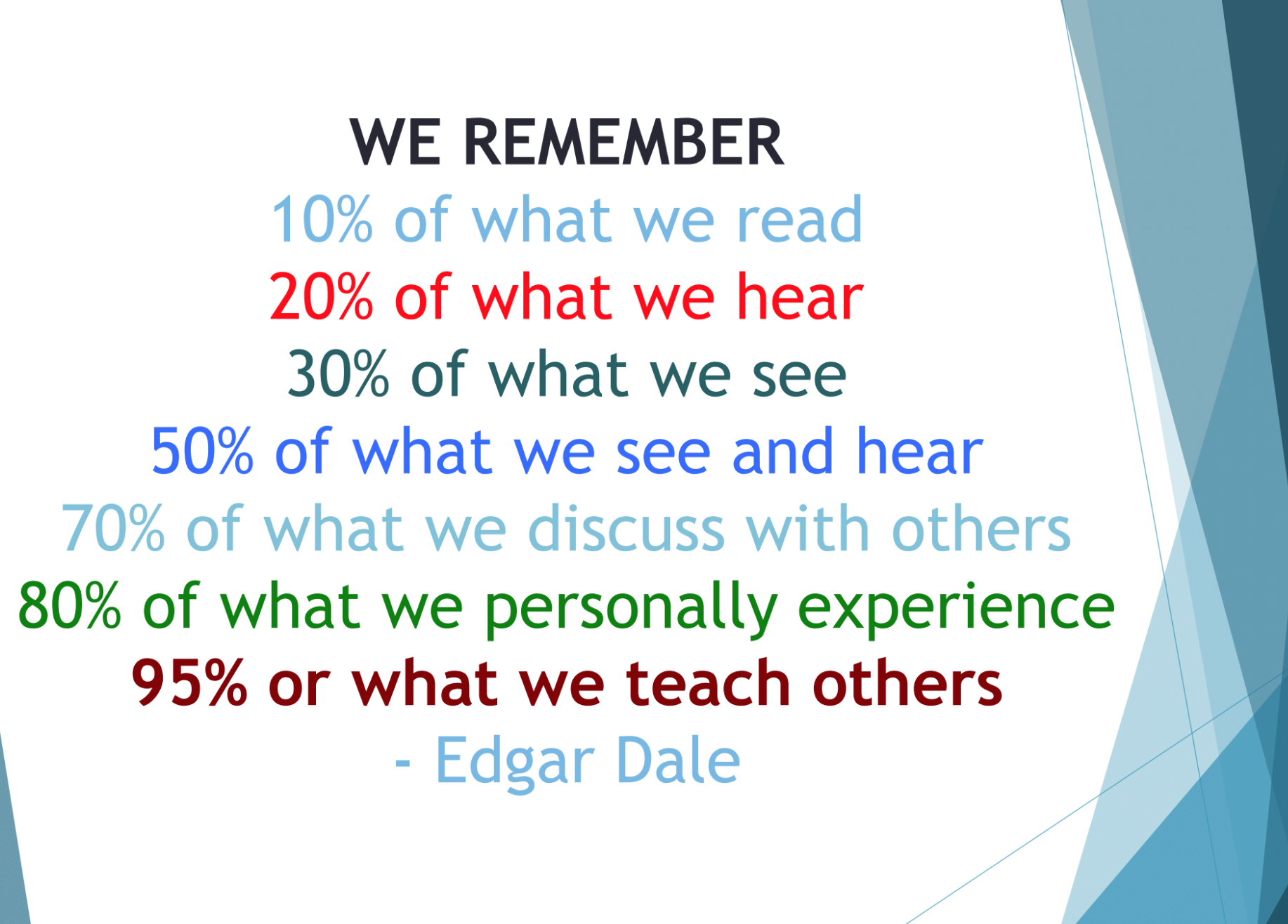 WE REMEMBER
10% of what we read
20% of what we hear
30% of what we see
50% of what we see and hear
70% of what we discuss with others
80% of what we personally experience
95% or what we teach others
- Edgar Dale